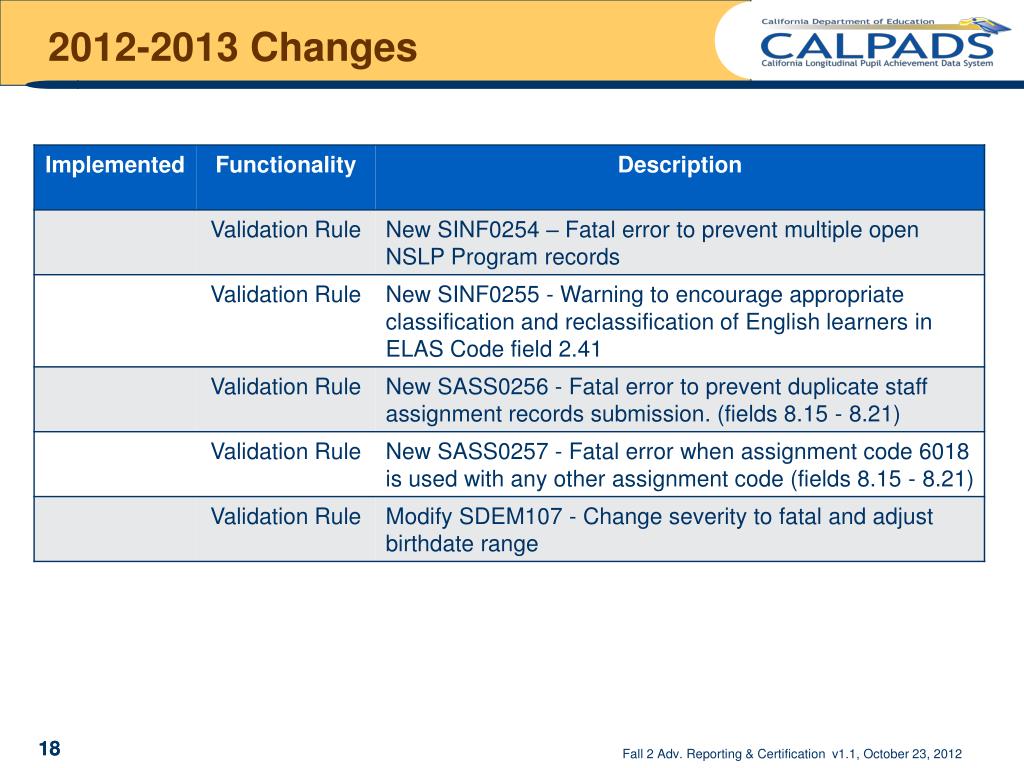 2012-2013 Changes

California Department of Education
CALPADS
California Longitudinal Pupil Achievement Data System

| Implemented | Functionality | Description |
|---|---|---|
| | Validation Rule | New SINF0254 – Fatal error to prevent multiple open NSLP Program records |
| | Validation Rule | New SINF0255 - Warning to encourage appropriate classification and reclassification of English learners in ELAS Code field 2.41 |
| | Validation Rule | New SASS0256 - Fatal error to prevent duplicate staff assignment records submission. (fields 8.15 - 8.21) |
| | Validation Rule | New SASS0257 - Fatal error when assignment code 6018 is used with any other assignment code (fields 8.15 - 8.21) |
| | Validation Rule | Modify SDEM107 - Change severity to fatal and adjust birthdate range |

18

Fall 2 Adv. Reporting & Certification v1.1, October 23, 2012